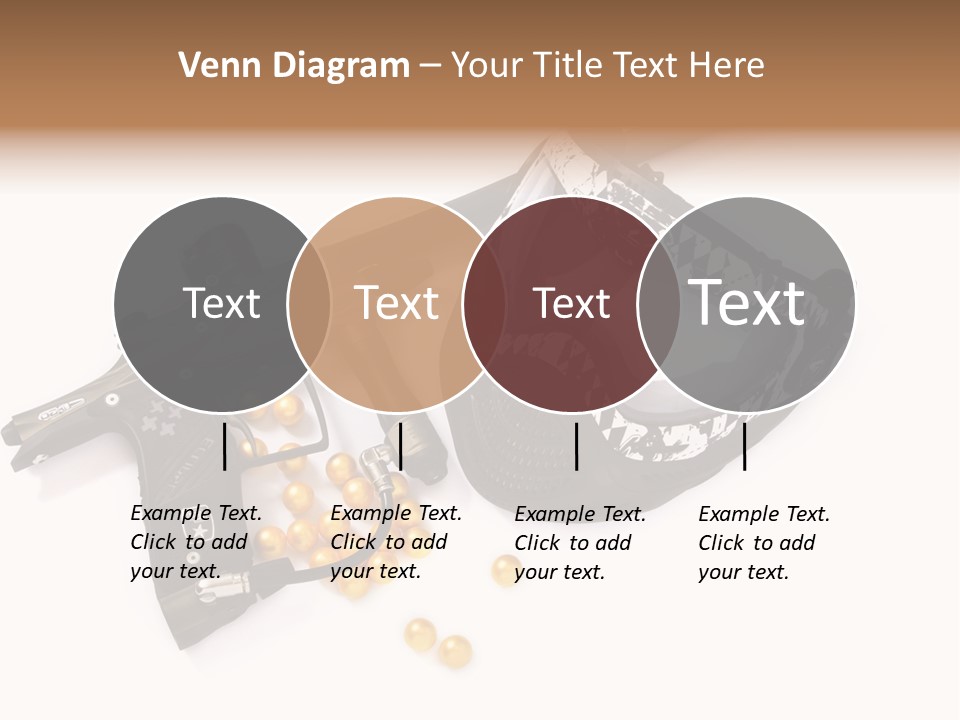 Venn Diagram – Your Title Text Here

Text

Text

Text

Text

Example Text. Click to add your text.

Example Text. Click to add your text.

Example Text. Click to add your text.

Example Text. Click to add your text.